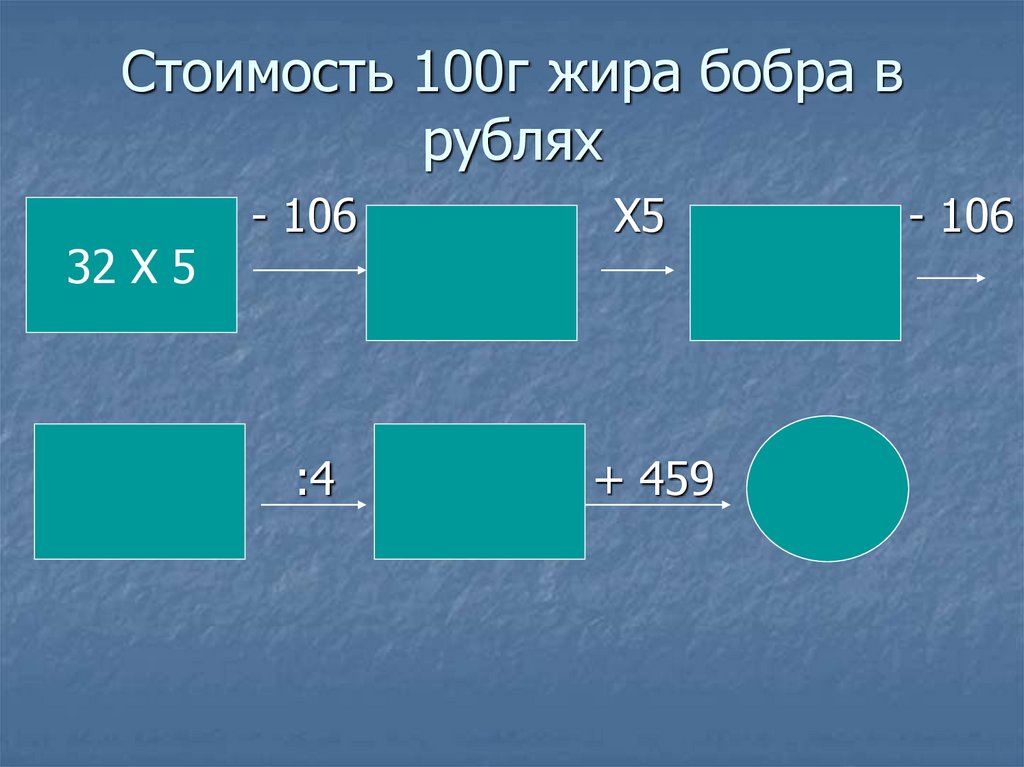 Стоимость 100г жира бобра в рублях

32 Х 5

- 106

Х5

- 106

:4

+ 459